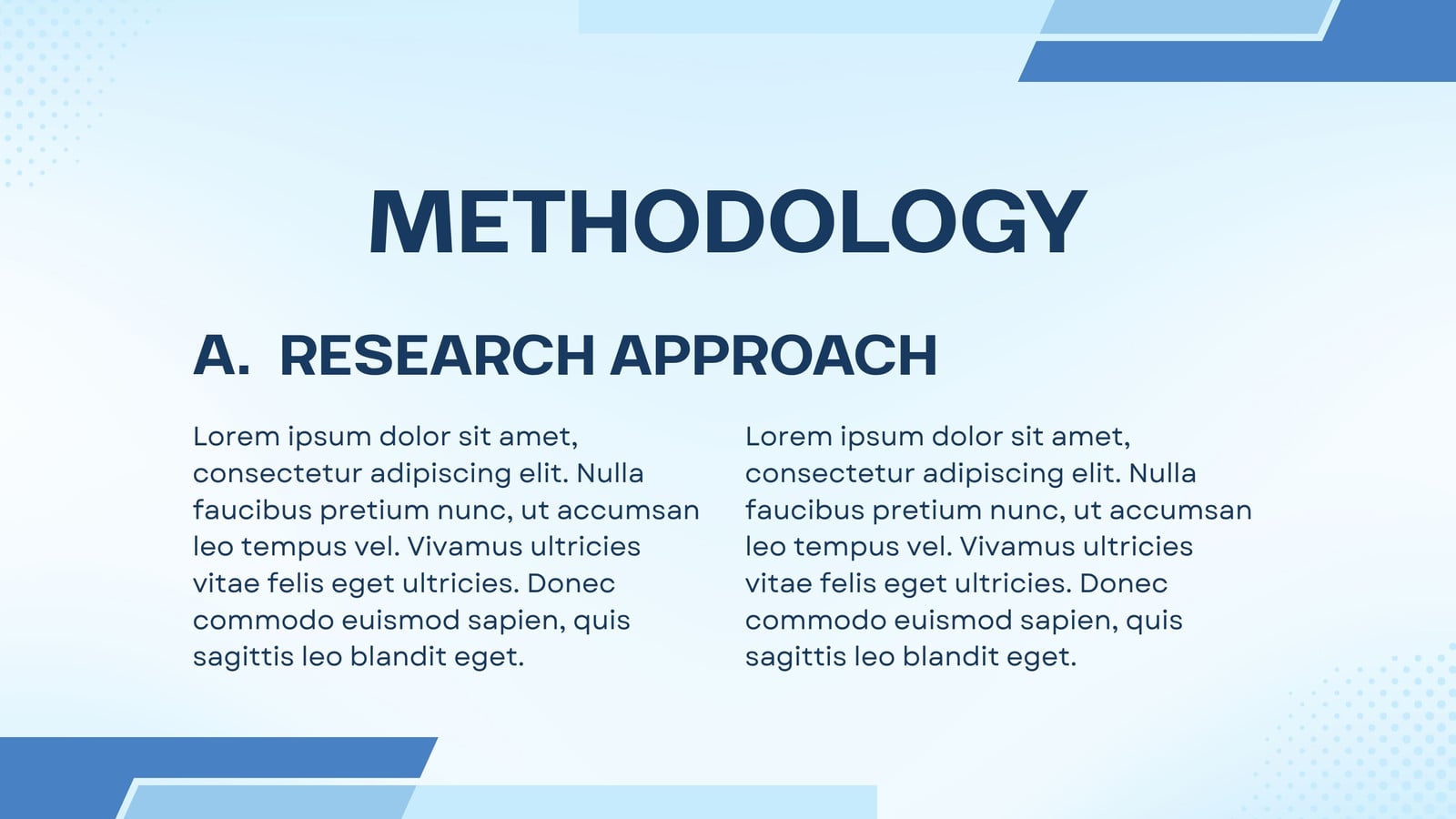 METHODOLOGY

A. RESEARCH APPROACH

Lorem ipsum dolor sit amet, consectetur adipiscing elit. Nulla faucibus pretium nunc, ut accumsan leo tempus vel. Vivamus ultricies vitae felis eget ultricies. Donec commodo euismod sapien, quis sagittis leo blandit eget.

Lorem ipsum dolor sit amet, consectetur adipiscing elit. Nulla faucibus pretium nunc, ut accumsan leo tempus vel. Vivamus ultricies vitae felis eget ultricies. Donec commodo euismod sapien, quis sagittis leo blandit eget.